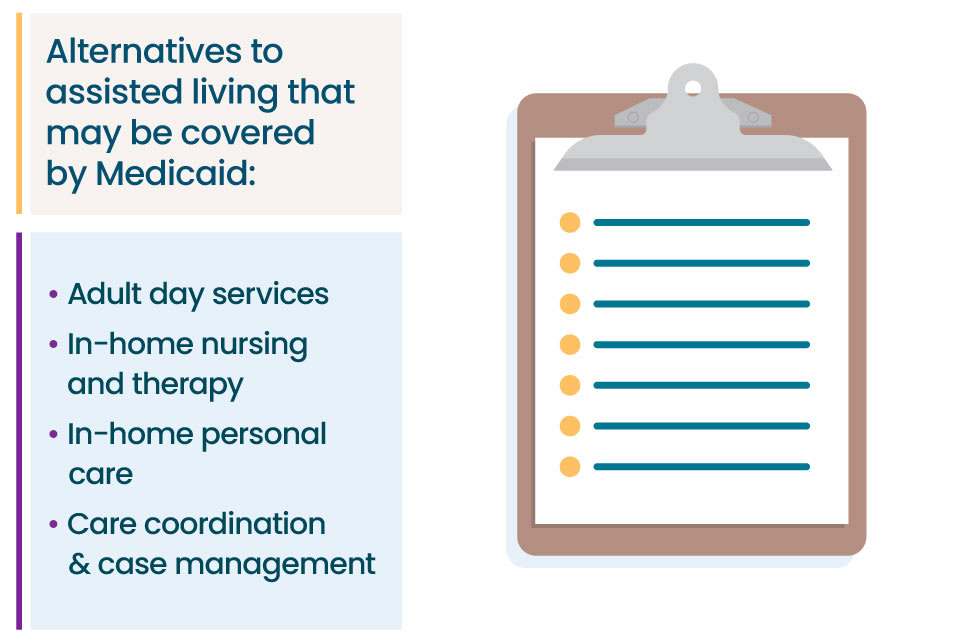 Alternatives to assisted living that may be covered by Medicaid:

• Adult day services
• In-home nursing and therapy
• In-home personal care
• Care coordination & case management